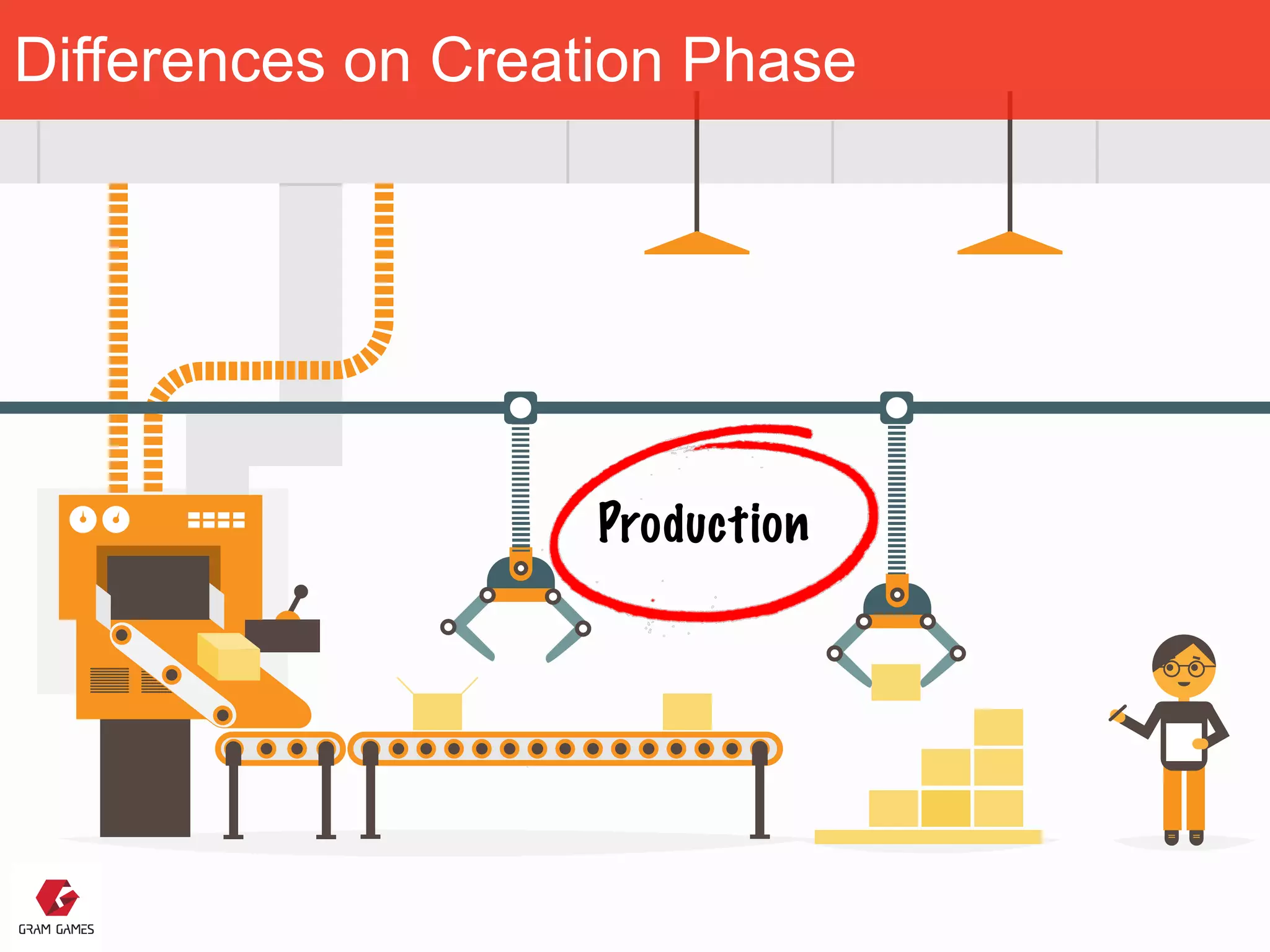 Differences on Creation Phase

Production

GRAM GAMES